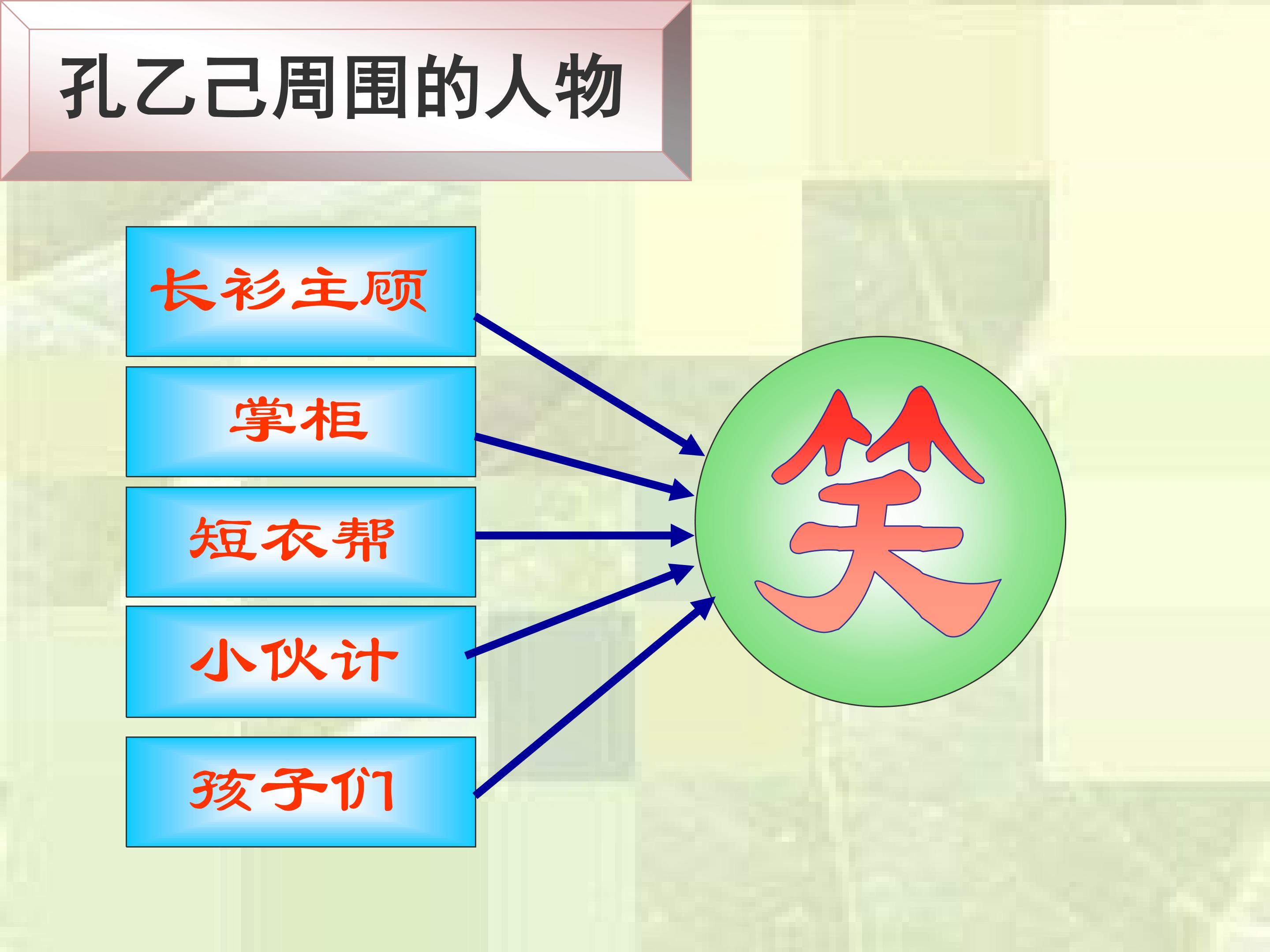 孔乙己周围的人物

长衫主顾

掌柜

短衣帮

小伙计

孩子们

笑